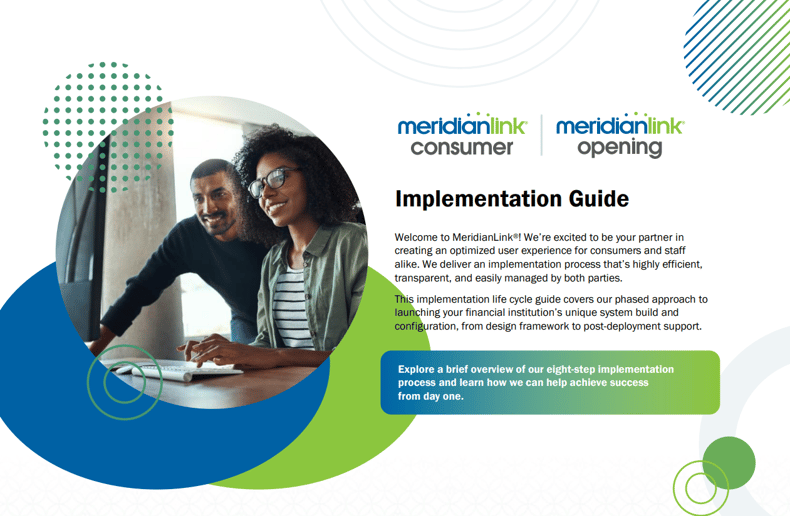 meridianlink®
consumer

meridianlink®
opening

Implementation Guide

Welcome to MeridianLink®! We're excited to be your partner in creating an optimized user experience for consumers and staff alike. We deliver an implementation process that's highly efficient, transparent, and easily managed by both parties.

This implementation life cycle guide covers our phased approach to launching your financial institution's unique system build and configuration, from design framework to post-deployment support.

Explore a brief overview of our eight-step implementation process and learn how we can help achieve success from day one.